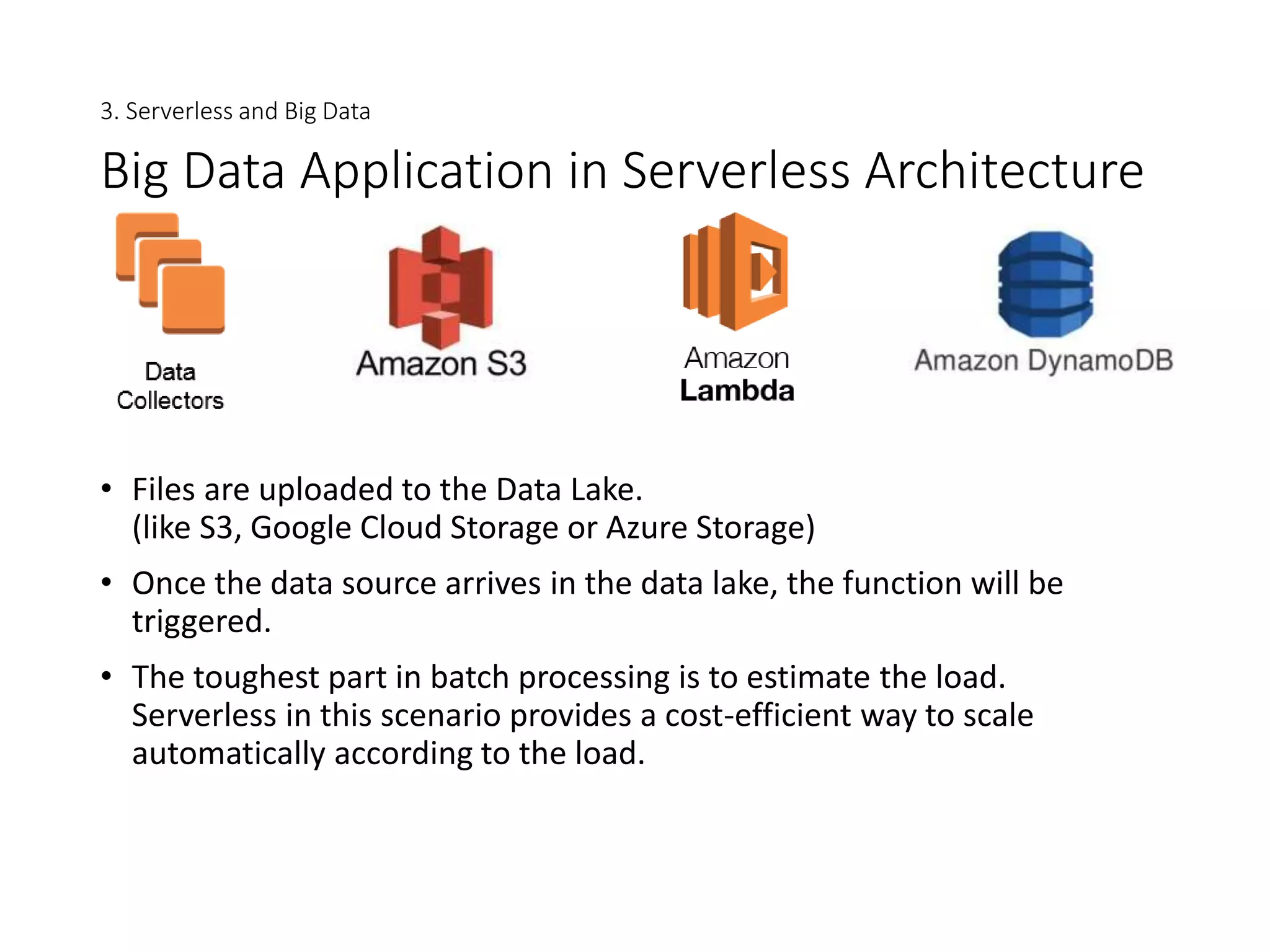 3. Serverless and Big Data

Big Data Application in Serverless Architecture

Data Collectors

Amazon S3

Amazon Lambda

Amazon DynamoDB

• Files are uploaded to the Data Lake. (like S3, Google Cloud Storage or Azure Storage)

• Once the data source arrives in the data lake, the function will be triggered.

• The toughest part in batch processing is to estimate the load. Serverless in this scenario provides a cost-efficient way to scale automatically according to the load.